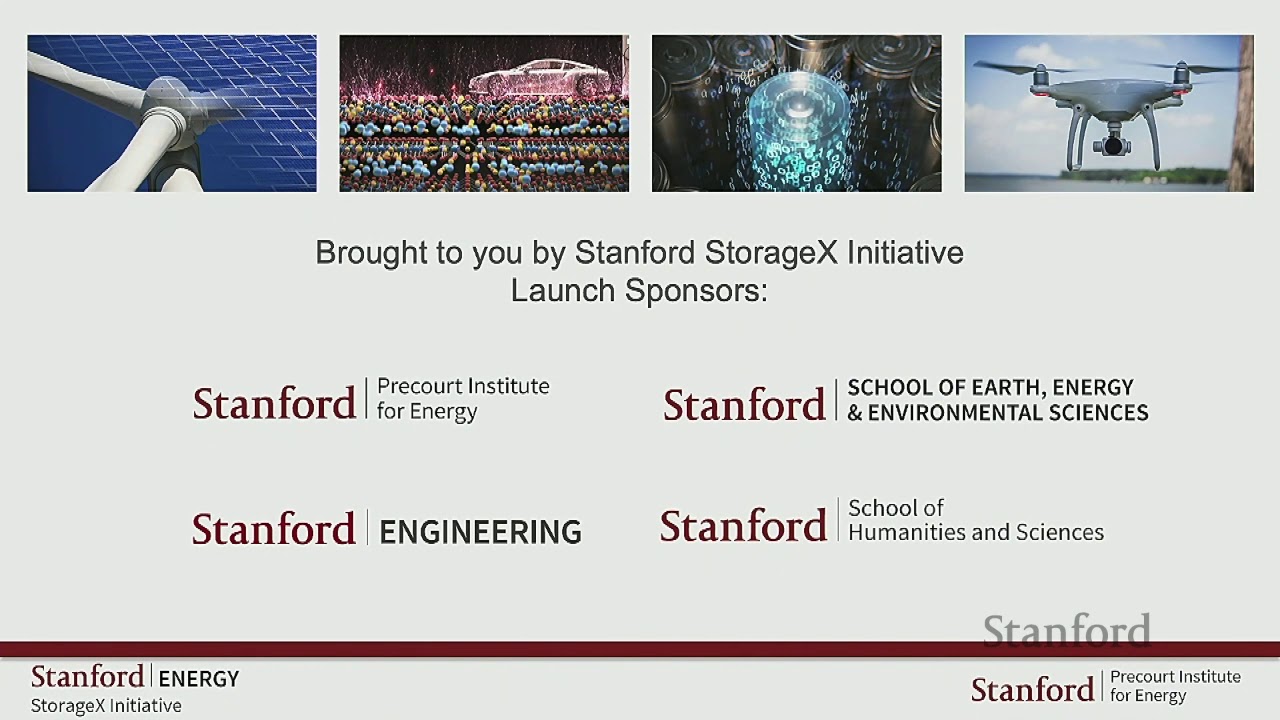 Brought to you by Stanford StorageX Initiative
Launch Sponsors:

Stanford | Precourt Institute for Energy

Stanford | SCHOOL OF EARTH, ENERGY & ENVIRONMENTAL SCIENCES

Stanford | ENGINEERING

Stanford | School of Humanities and Sciences

Stanford

Stanford | ENERGY
StorageX Initiative

Stanford | Precourt Institute for Energy